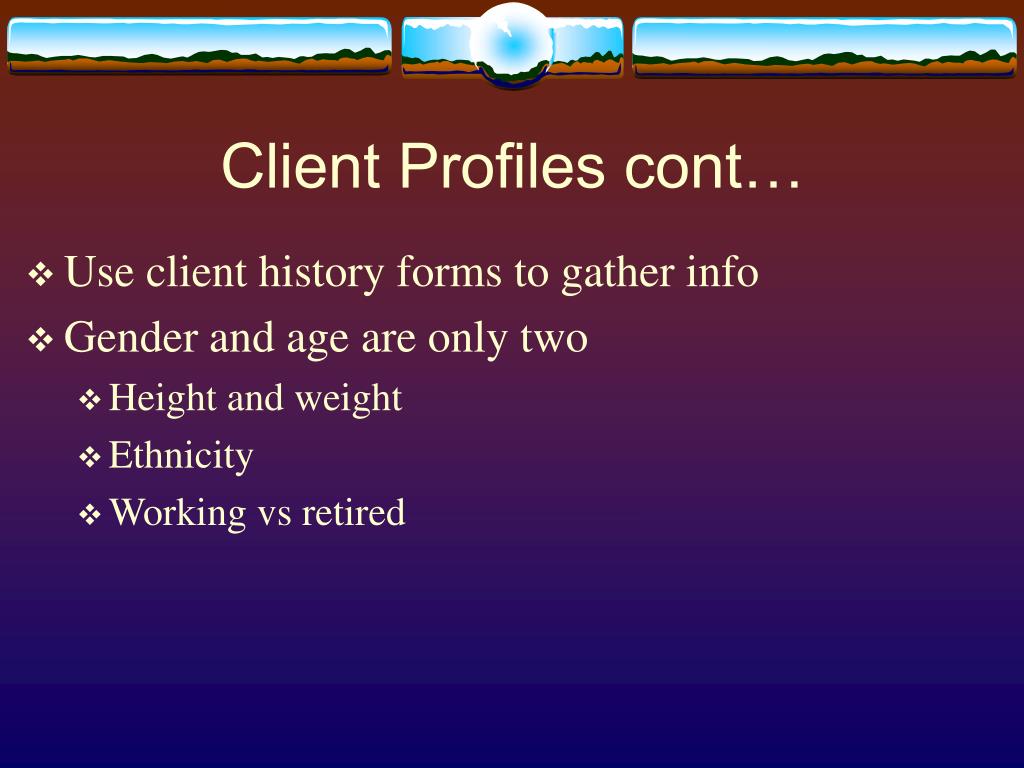 Client Profiles cont…

❖ Use client history forms to gather info

❖ Gender and age are only two

❖ Height and weight

❖ Ethnicity

❖ Working vs retired